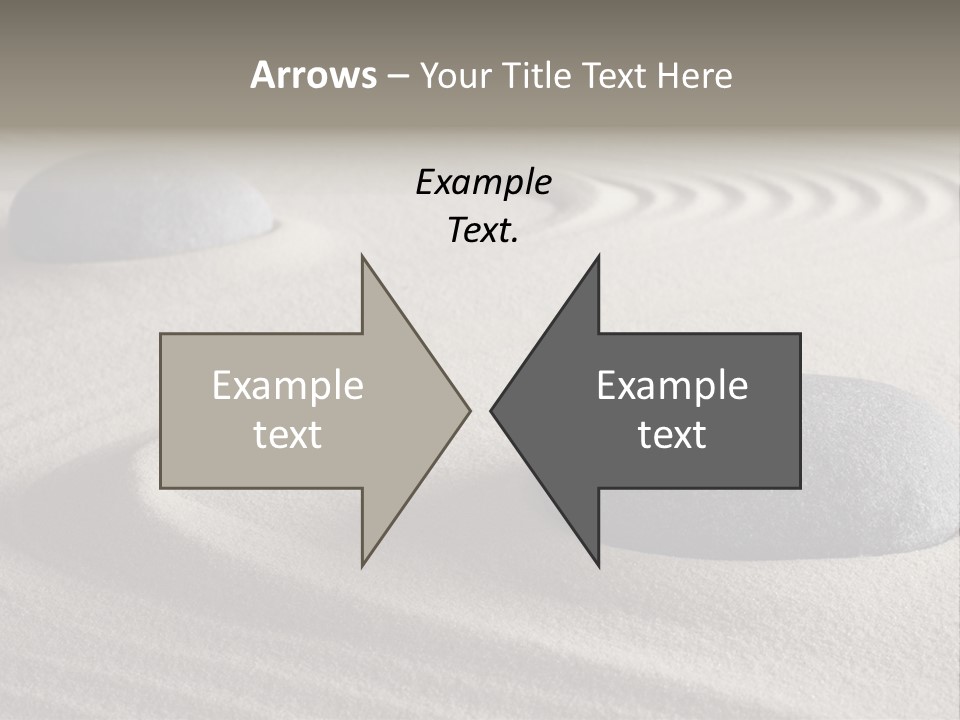 Arrows – Your Title Text Here

Example Text.

Example text

Example text